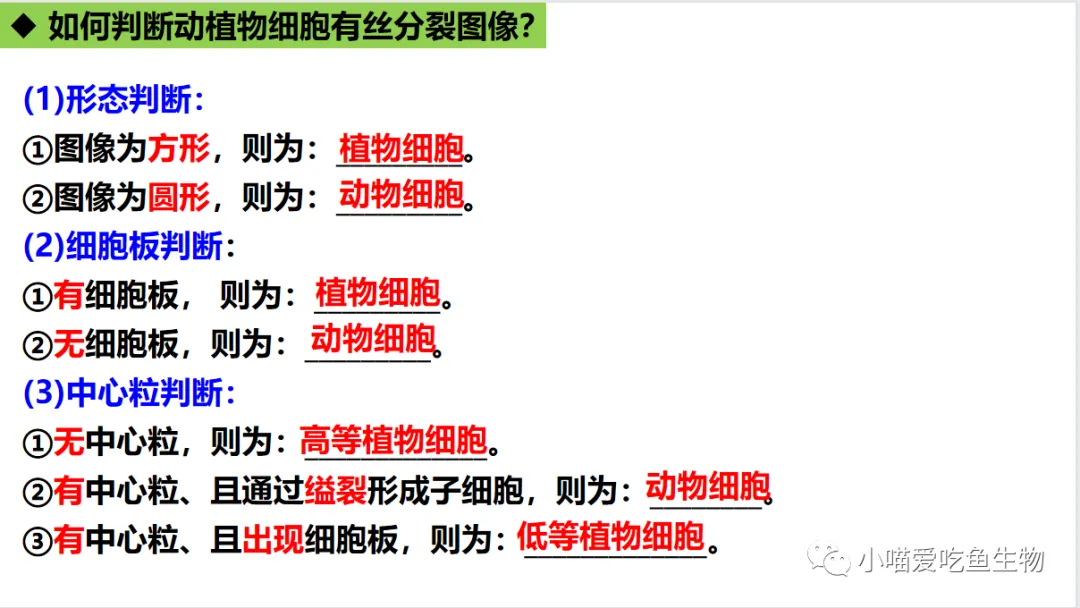 ◆ 如何判断动植物细胞有丝分裂图像?

(1)形态判断:

①图像为方形，则为：植物细胞。

②图像为圆形，则为：动物细胞。

(2)细胞板判断:

①有细胞板， 则为：植物细胞。

②无细胞板，则为：动物细胞。

(3)中心粒判断:

①无中心粒，则为：高等植物细胞。

②有中心粒、且通过缢裂形成子细胞，则为：动物细胞。

③有中心粒、且出现细胞板，则为：低等植物细胞。

小喵爱吃鱼生物